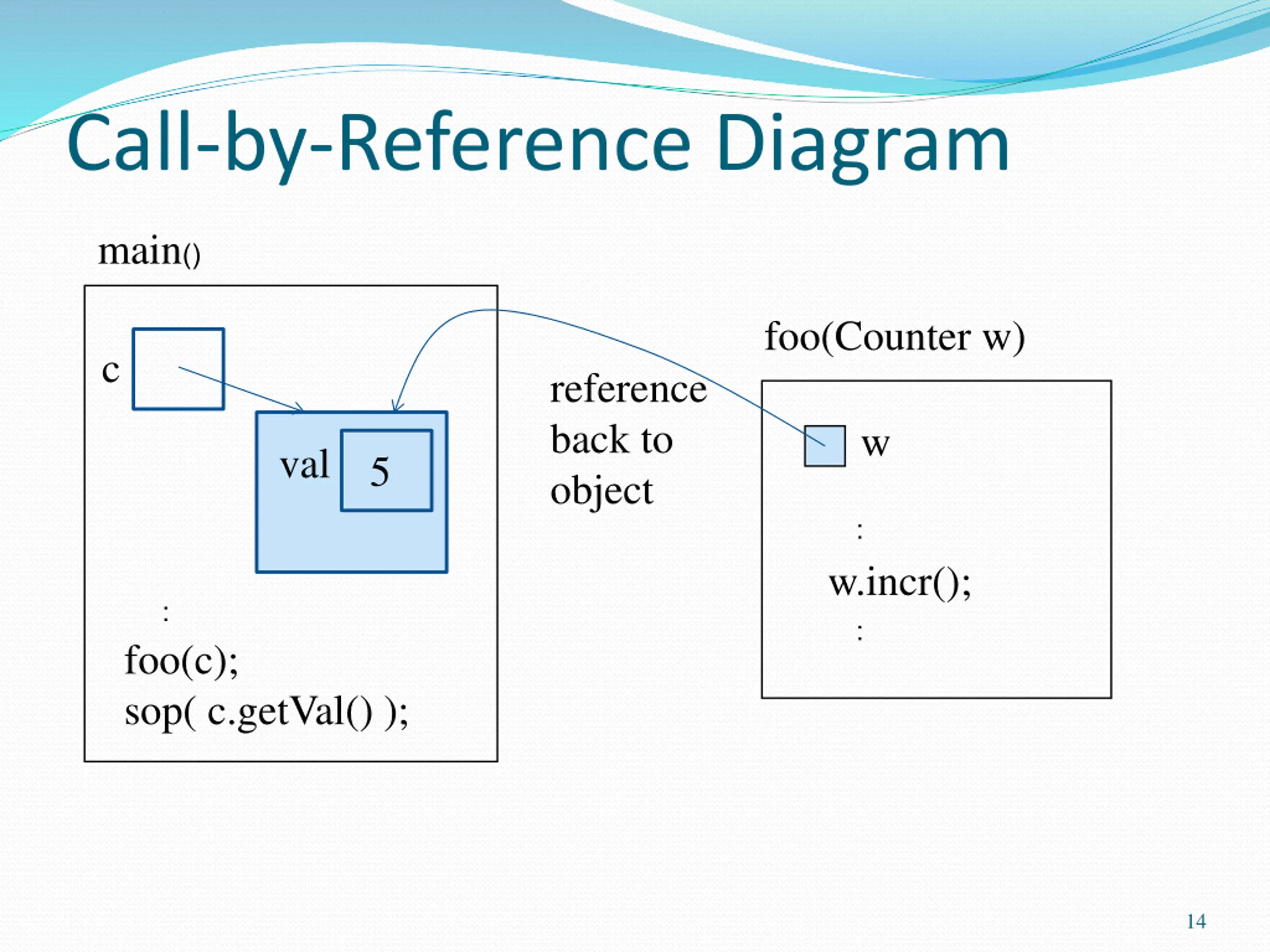 Call-by-Reference Diagram

main()

c

val 5

:

foo(c);
sop( c.getVal() );

reference back to object

foo(Counter w)

w

:

w.incr();

:

14